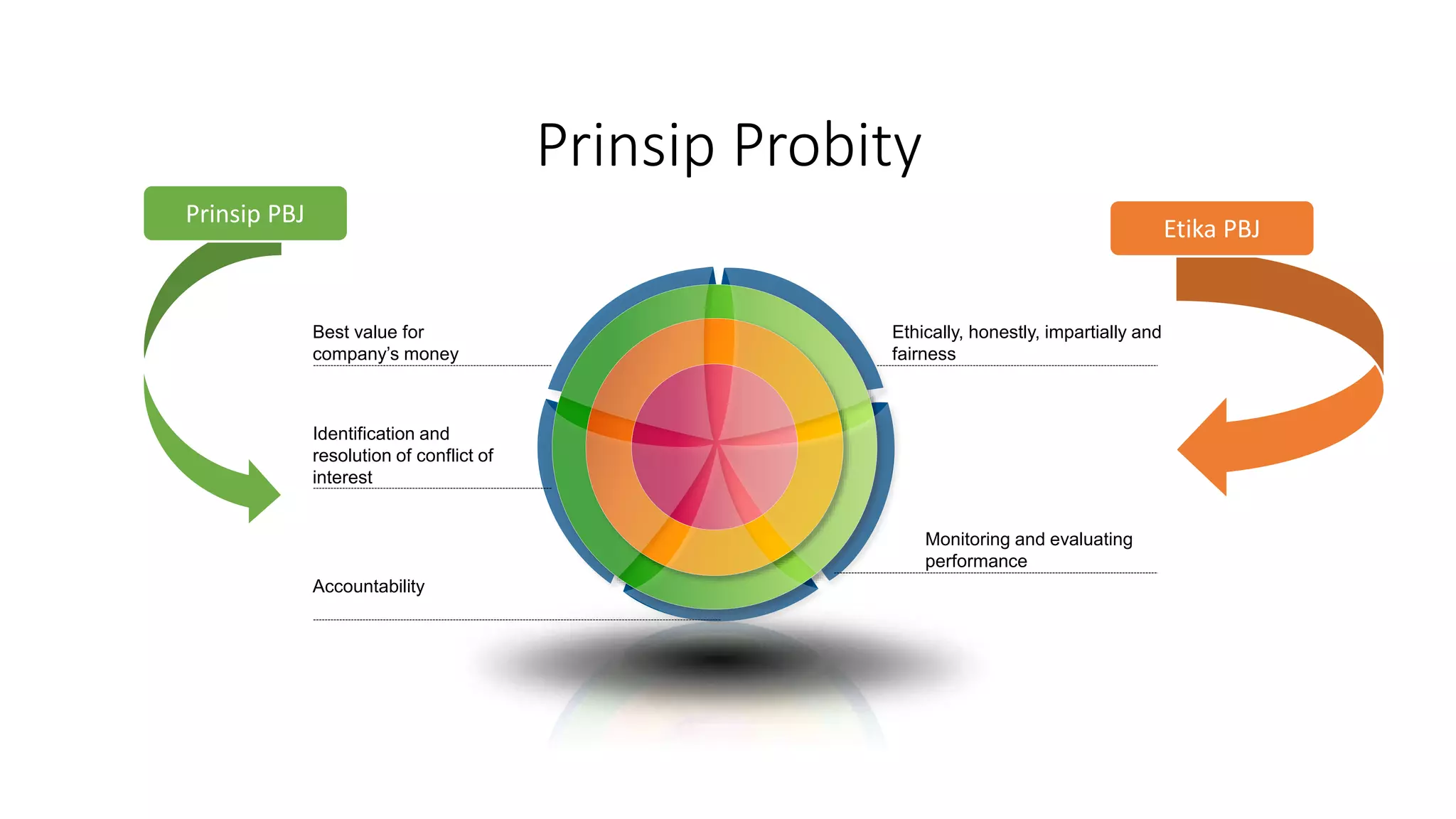 Prinsip Probity

Prinsip PBJ

Etika PBJ

Best value for company's money

Identification and resolution of conflict of interest

Accountability

Ethically, honestly, impartially and fairness

Monitoring and evaluating performance